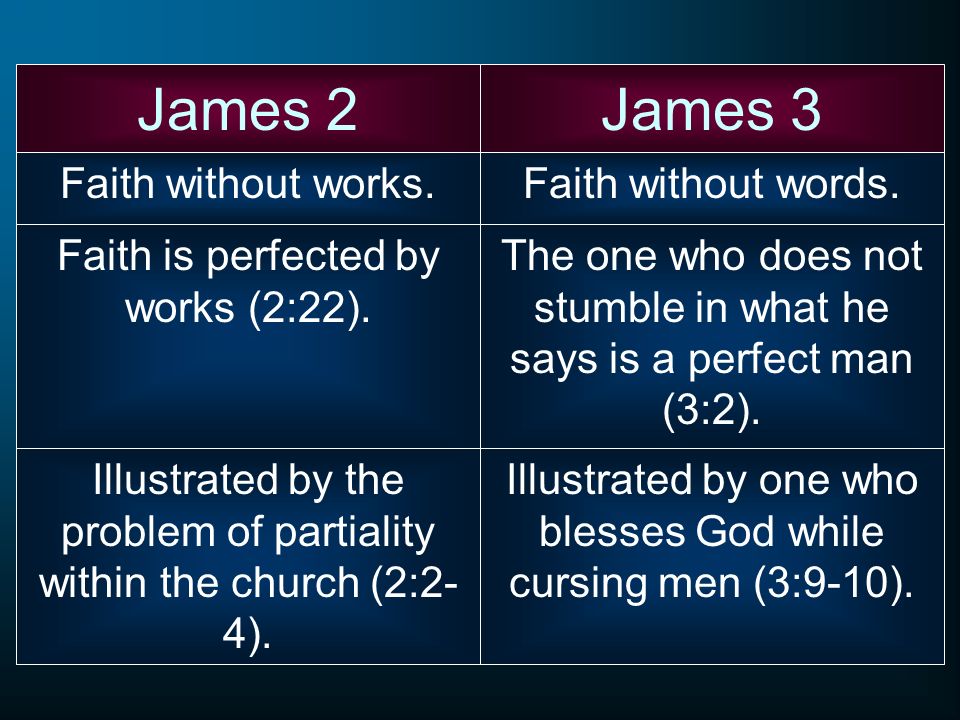 | James 2 | James 3 |
|---|---|
| Faith without works. | Faith without words. |
| Faith is perfected by works (2:22). | The one who does not stumble in what he says is a perfect man (3:2). |
| Illustrated by the problem of partiality within the church (2:2-4). | Illustrated by one who blesses God while cursing men (3:9-10). |